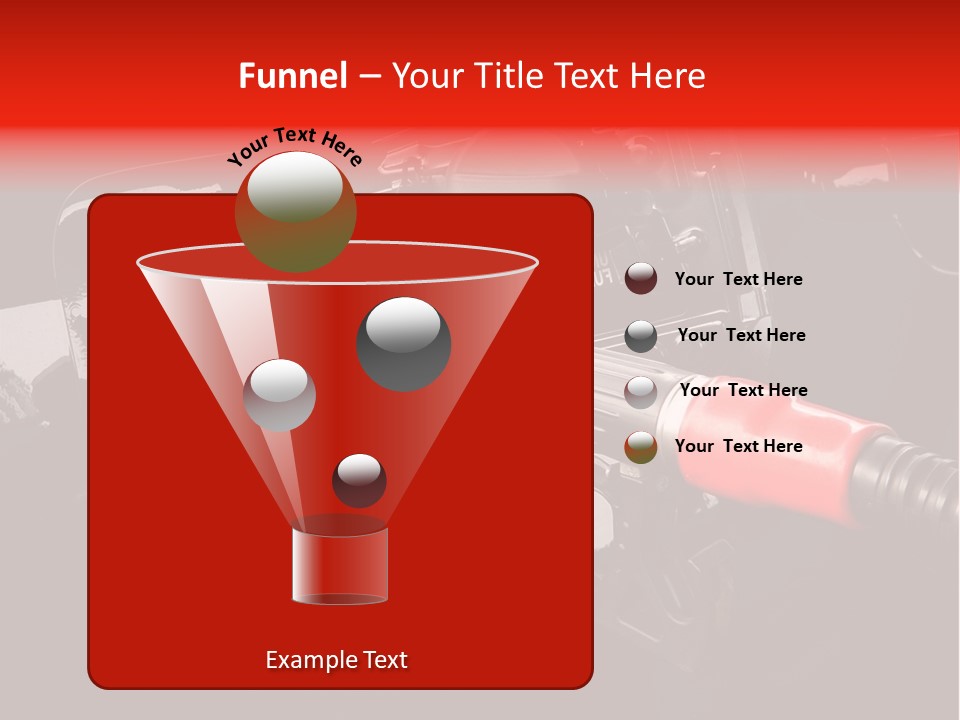 Funnel – Your Title Text Here

Your Text Here

Your Text Here

Your Text Here

Your Text Here

Your Text Here

Example Text